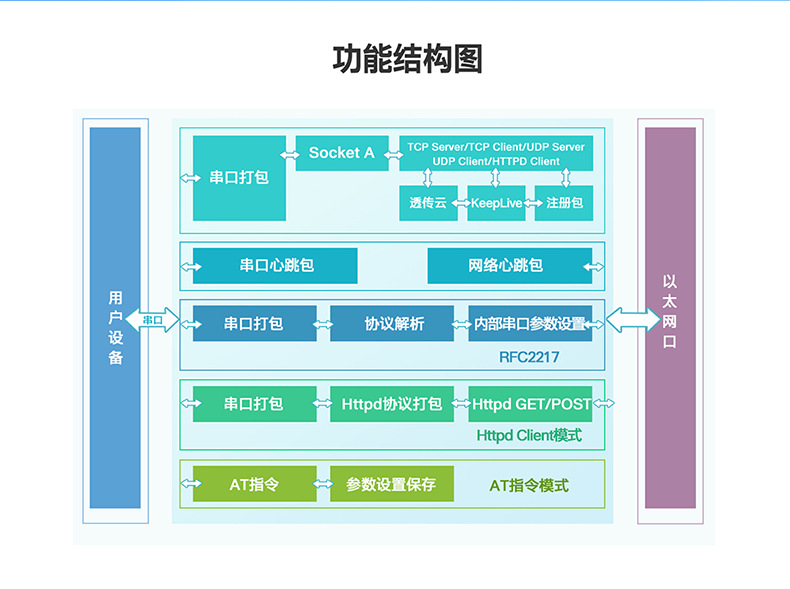 功能结构图

用户设备

串口

串口打包

Socket A

TCP Server/TCP Client/UDP Server UDP Client/HTTPD Client

透传云

KeepLive

注册包

串口心跳包

网络心跳包

串口打包

协议解析

内部串口参数设置

RFC2217

串口打包

Httpd协议打包

Httpd GET/POST

Httpd Client模式

AT指令

参数设置保存

AT指令模式

以太网口